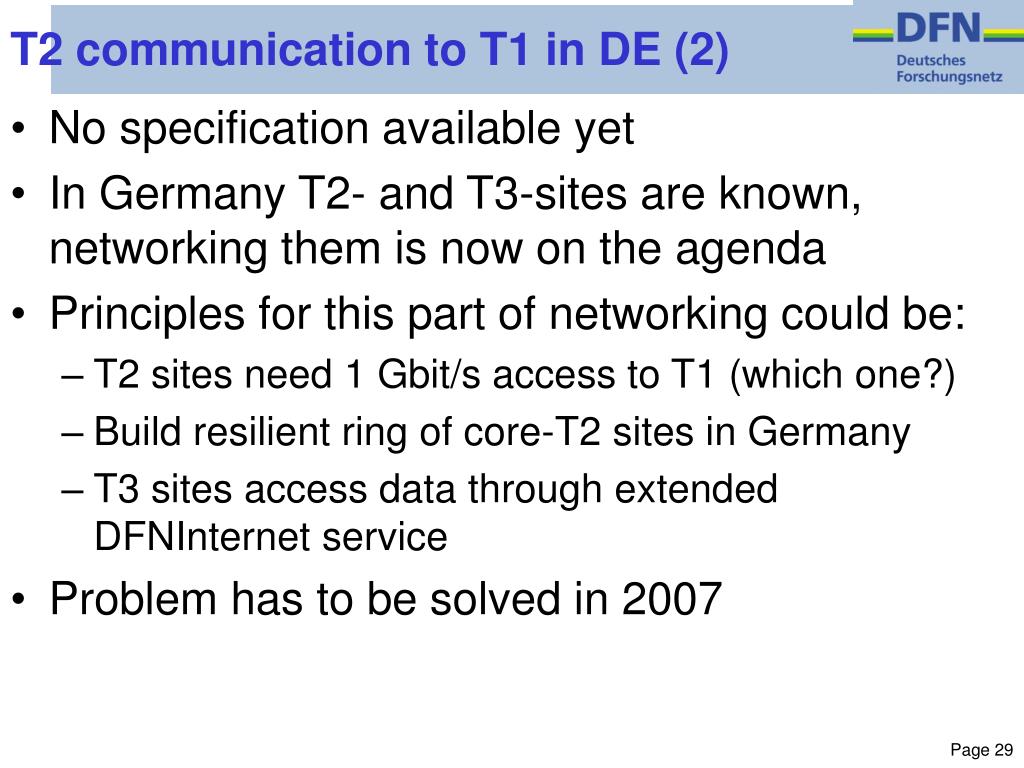 T2 communication to T1 in DE (2)

DFN
Deutsches
Forschungsnetz

• No specification available yet
• In Germany T2- and T3-sites are known, networking them is now on the agenda
• Principles for this part of networking could be:
– T2 sites need 1 Gbit/s access to T1 (which one?)
– Build resilient ring of core-T2 sites in Germany
– T3 sites access data through extended DFNInternet service
• Problem has to be solved in 2007

Page 29